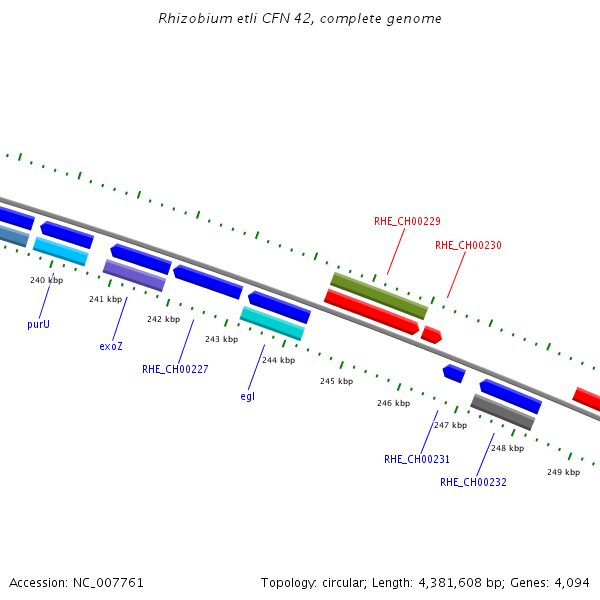 Rhizobium etli CFN 42, complete genome

RHE_CH00229

RHE_CH00230

240 kbp

241 kbp

242 kbp

243 kbp

244 kbp

245 kbp

246 kbp

247 kbp

248 kbp

249 kbp

purU

exoZ

RHE_CH00227

egl

RHE_CH00231

RHE_CH00232

Accession: NC_007761

Topology: circular; Length: 4,381,608 bp; Genes: 4,094